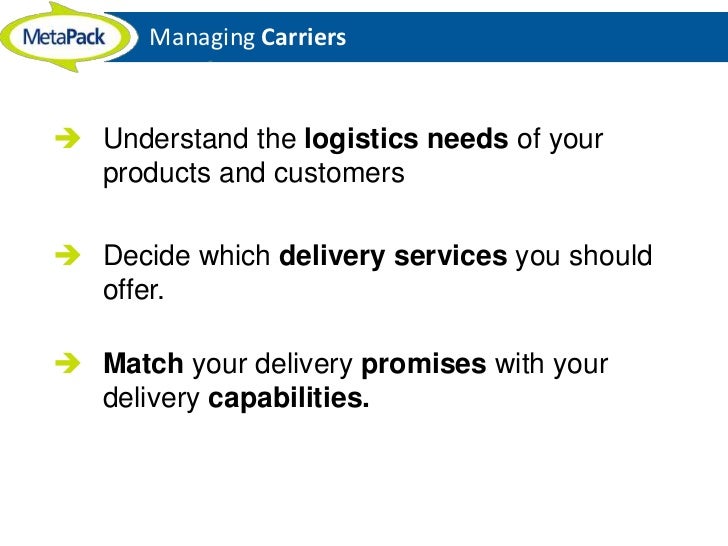 MetaPack Managing Carriers

➔ Understand the logistics needs of your products and customers

➔ Decide which delivery services you should offer.

➔ Match your delivery promises with your delivery capabilities.